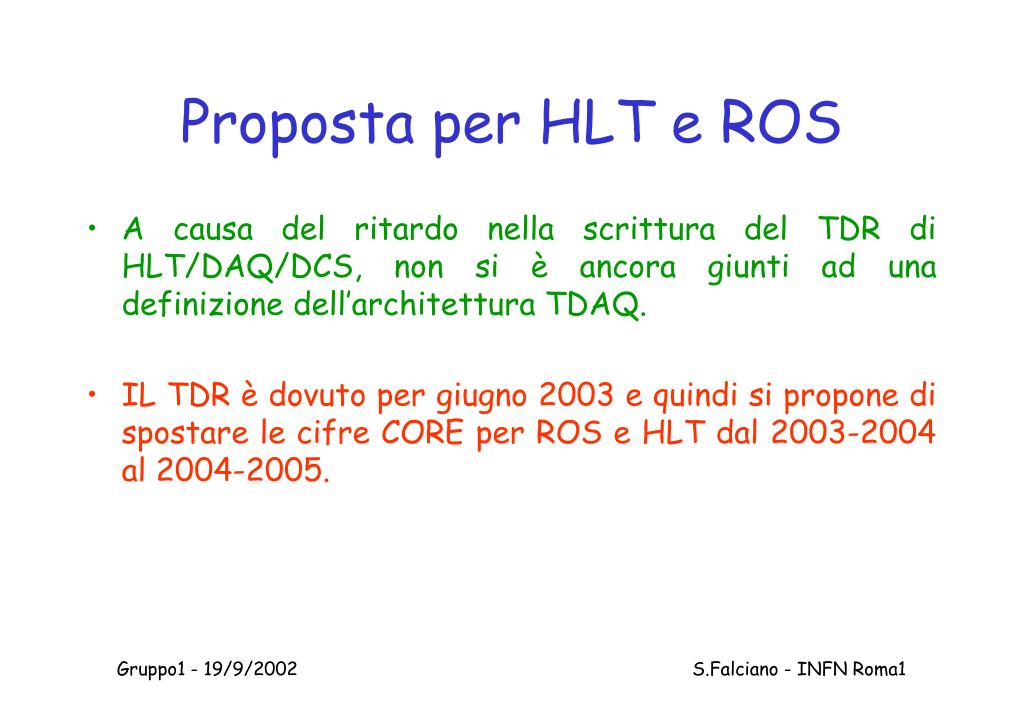 Proposta per HLT e ROS

• A causa del ritardo nella scrittura del TDR di HLT/DAQ/DCS, non si è ancora giunti ad una definizione dell'architettura TDAQ.

• IL TDR è dovuto per giugno 2003 e quindi si propone di spostare le cifre CORE per ROS e HLT dal 2003-2004 al 2004-2005.

Gruppo1 - 19/9/2002

S.Falciano - INFN Roma1